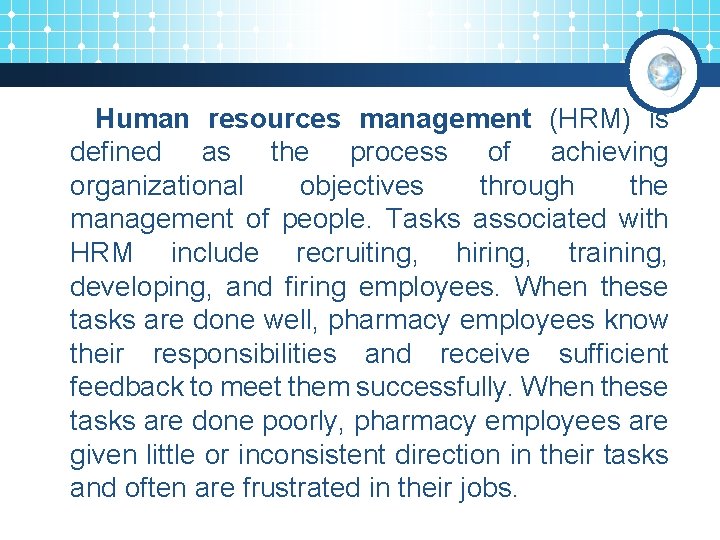 Human resources management (HRM) is defined as the process of achieving organizational objectives through the management of people. Tasks associated with HRM include recruiting, hiring, training, developing, and firing employees. When these tasks are done well, pharmacy employees know their responsibilities and receive sufficient feedback to meet them successfully. When these tasks are done poorly, pharmacy employees are given little or inconsistent direction in their tasks and often are frustrated in their jobs.